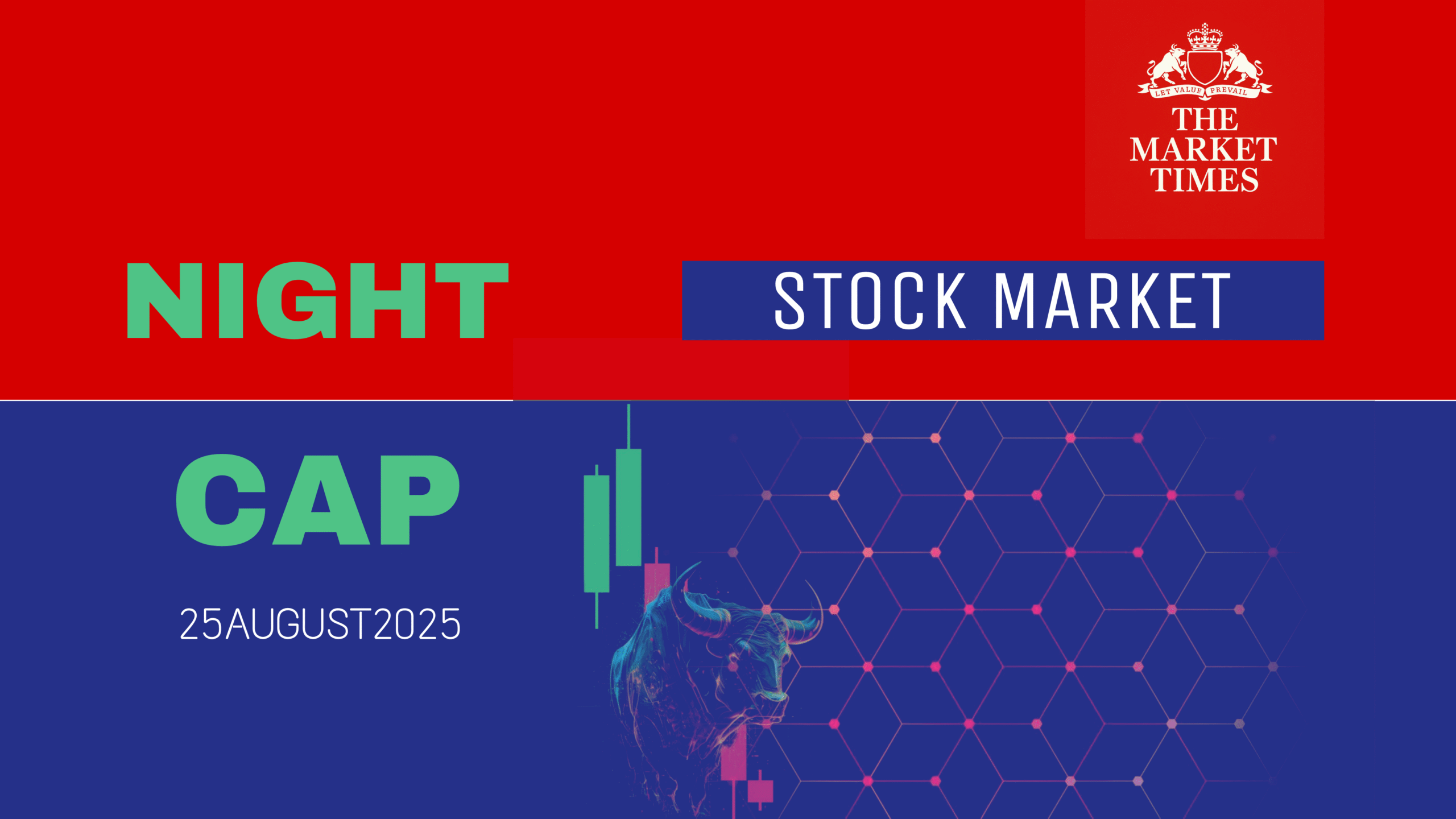 LET VALUE PREVAIL
THE MARKET TIMES

NIGHT

STOCK MARKET

CAP

25AUGUST2025